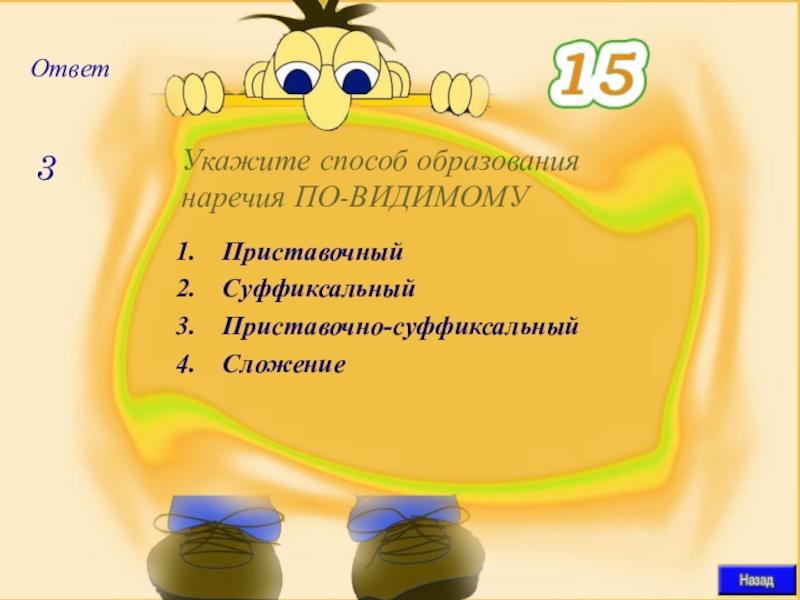 Ответ

15

3

Укажите способ образования наречия ПО-ВИДИМОМУ

1. Приставочный
2. Суффиксальный
3. Приставочно-суффиксальный
4. Сложение

Назад